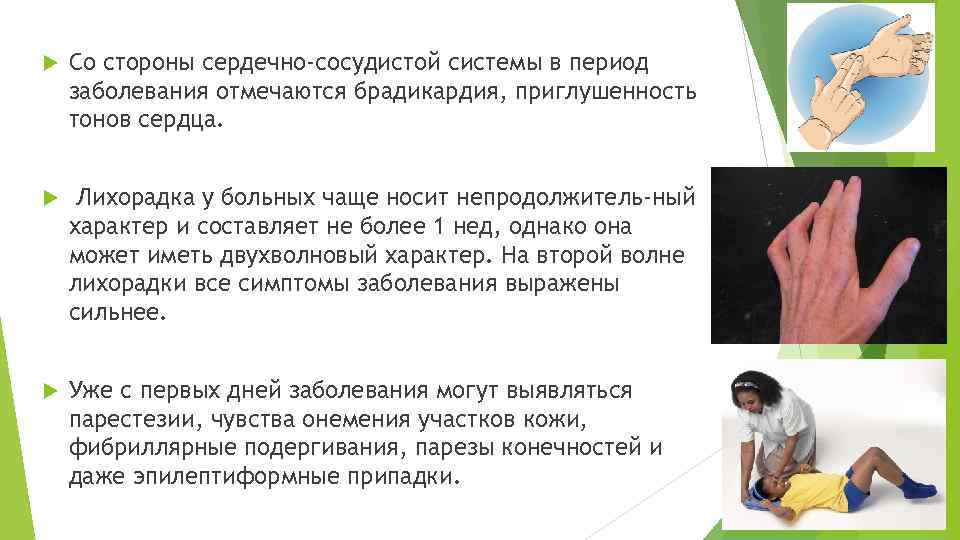 Со стороны сердечно-сосудистой системы в период заболевания отмечаются брадикардия, приглушенность тонов сердца.

Лихорадка у больных чаще носит непродолжитель-ный характер и составляет не более 1 нед, однако она может иметь двухволновый характер. На второй волне лихорадки все симптомы заболевания выражены сильнее.

Уже с первых дней заболевания могут выявляться парестезии, чувства онемения участков кожи, фибриллярные подергивания, парезы конечностей и даже эпилептиформные припадки.